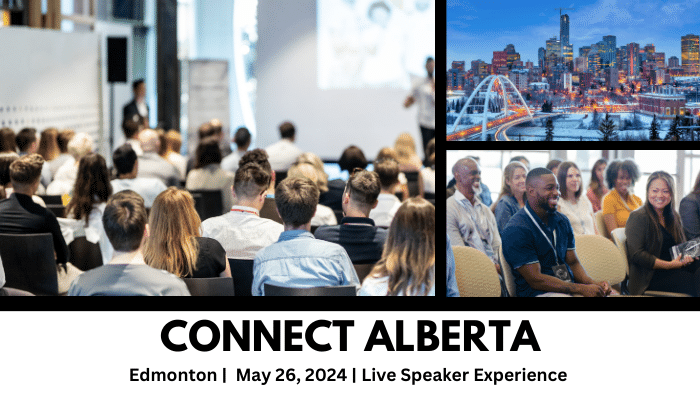 CONNECT ALBERTA

Edmonton | May 26, 2024 | Live Speaker Experience